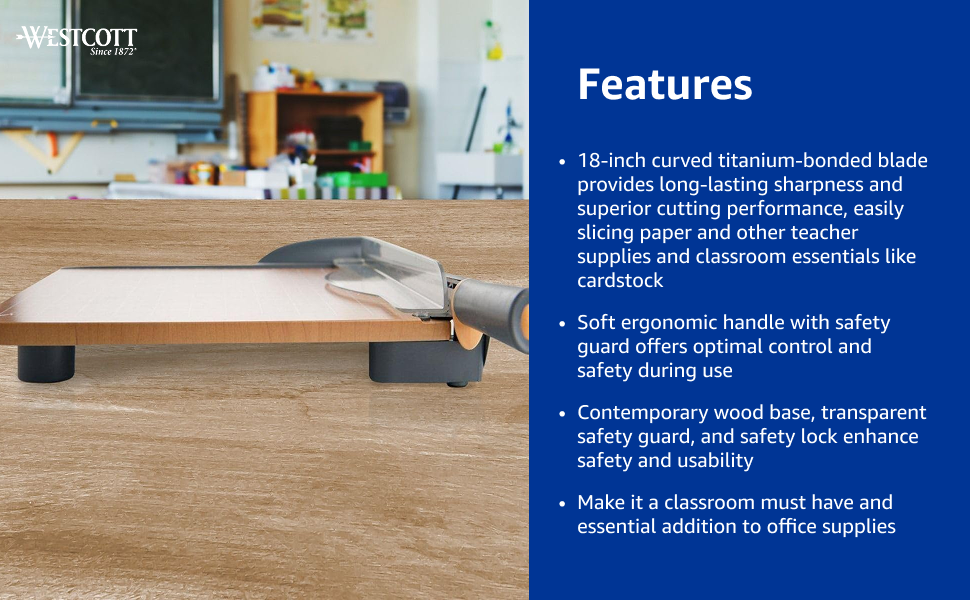 WESTCOTT
Since 1872

Features

• 18-inch curved titanium-bonded blade provides long-lasting sharpness and superior cutting performance, easily slicing paper and other teacher supplies and classroom essentials like cardstock

• Soft ergonomic handle with safety guard offers optimal control and safety during use

• Contemporary wood base, transparent safety guard, and safety lock enhance safety and usability

• Make it a classroom must have and essential addition to office supplies